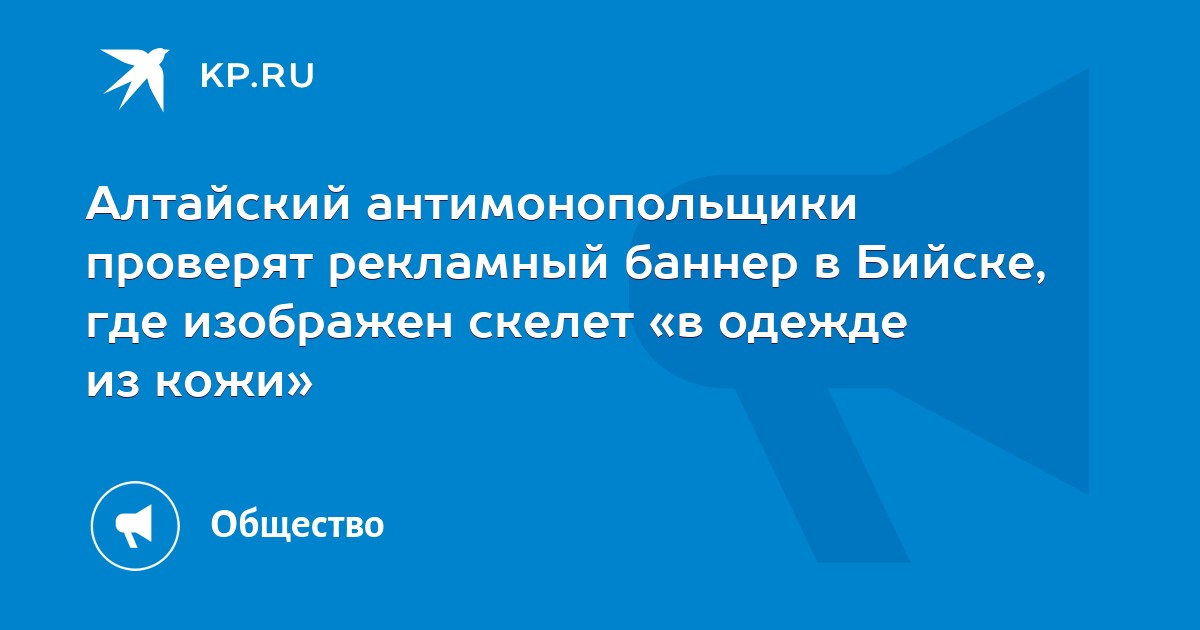 KP.RU

Алтайский антимонопольщики проверят рекламный баннер в Бийске, где изображен скелет «в одежде из кожи»

Общество